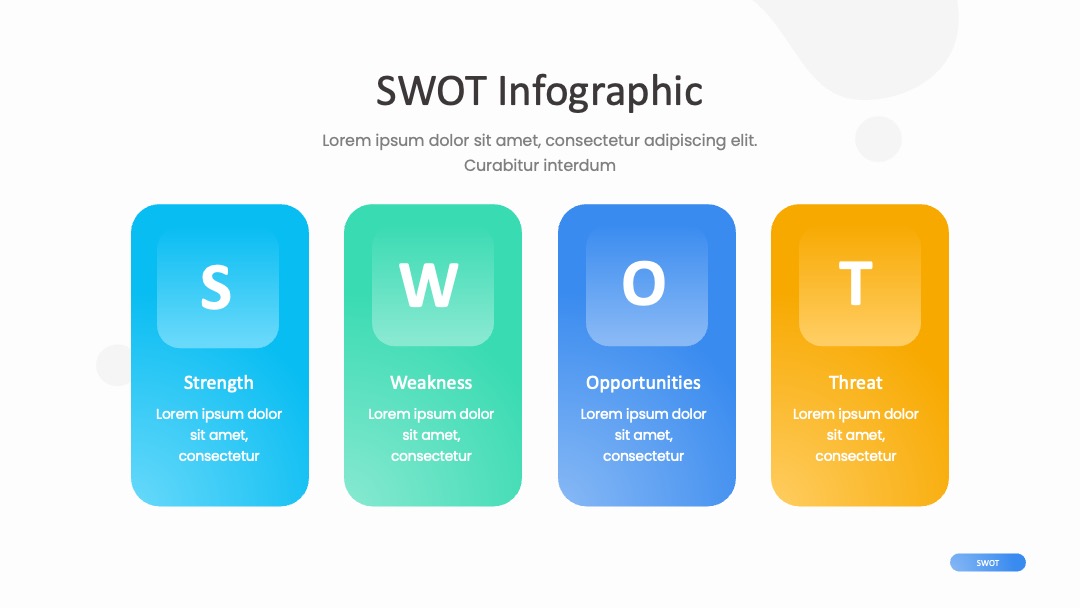 SWOT Infographic

Lorem ipsum dolor sit amet, consectetur adipiscing elit. Curabitur interdum

S

Strength

Lorem ipsum dolor sit amet, consectetur

W

Weakness

Lorem ipsum dolor sit amet, consectetur

O

Opportunities

Lorem ipsum dolor sit amet, consectetur

T

Threat

Lorem ipsum dolor sit amet, consectetur

SWOT